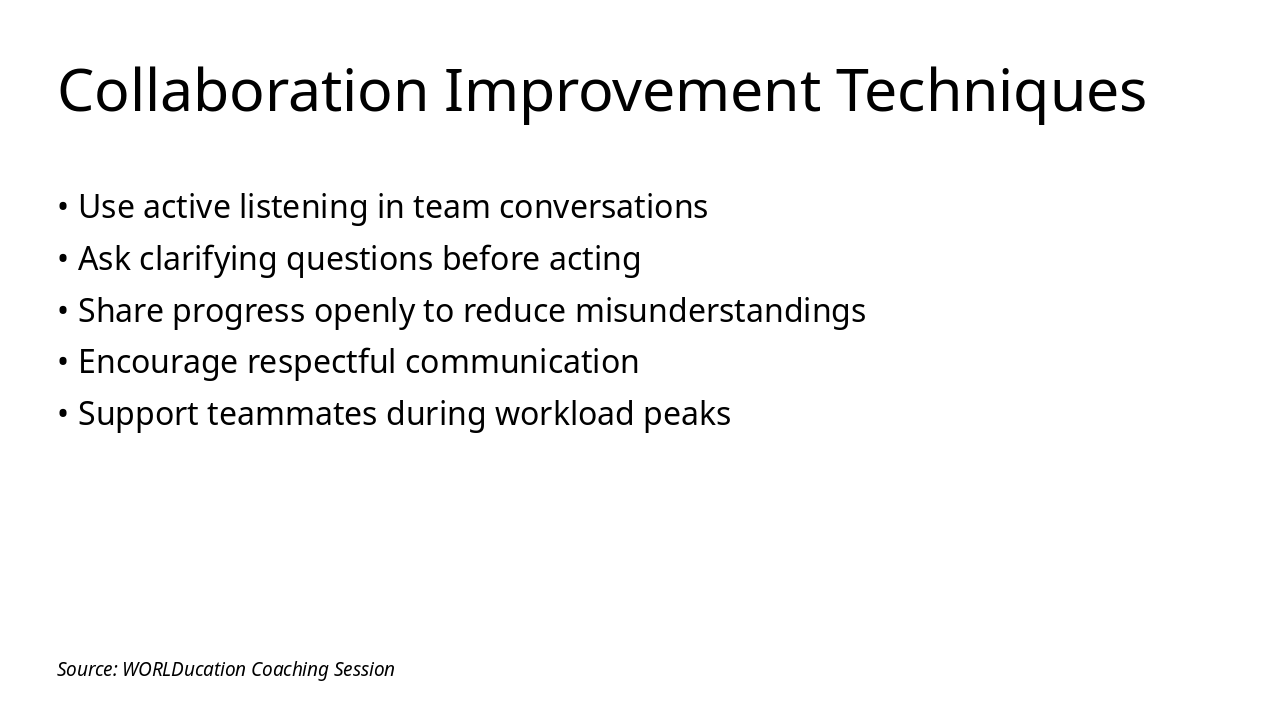 Collaboration Improvement Techniques

• Use active listening in team conversations
• Ask clarifying questions before acting
• Share progress openly to reduce misunderstandings
• Encourage respectful communication
• Support teammates during workload peaks

Source: WORLDucation Coaching Session